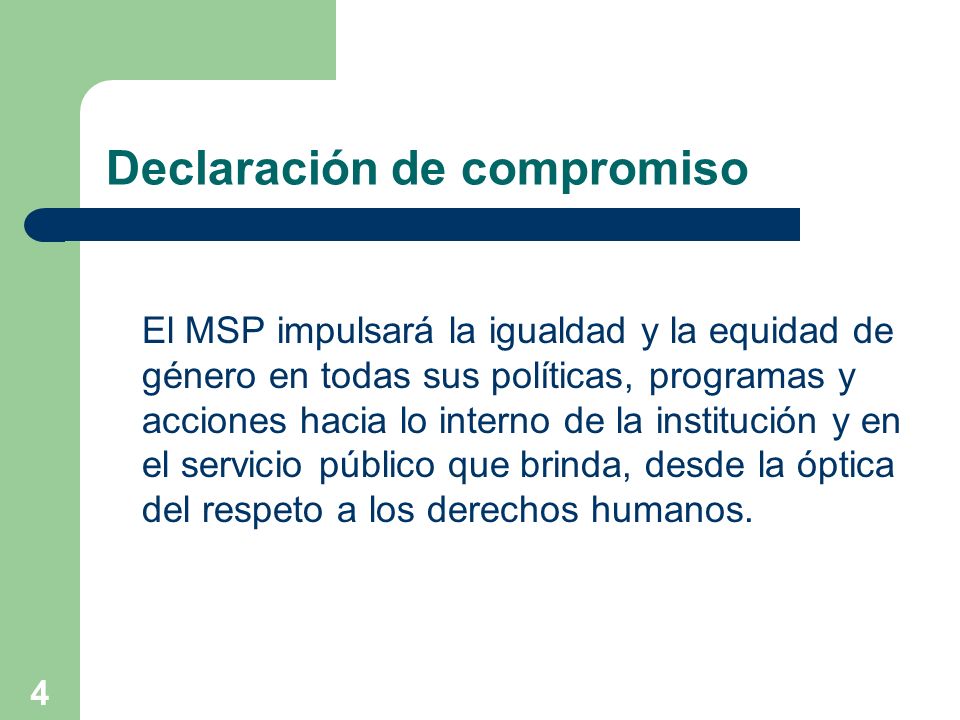 Declaración de compromiso

El MSP impulsará la igualdad y la equidad de género en todas sus políticas, programas y acciones hacia lo interno de la institución y en el servicio público que brinda, desde la óptica del respeto a los derechos humanos.

4